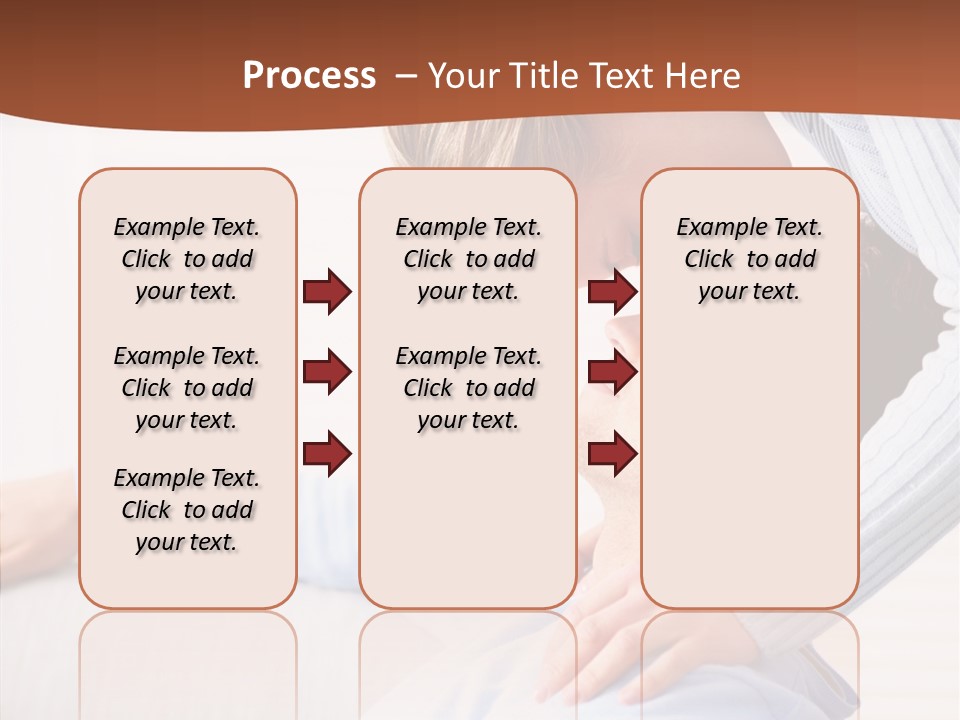 Process – Your Title Text Here

Example Text. Click to add your text.

Example Text. Click to add your text.

Example Text. Click to add your text.

Example Text. Click to add your text.

Example Text. Click to add your text.

Example Text. Click to add your text.